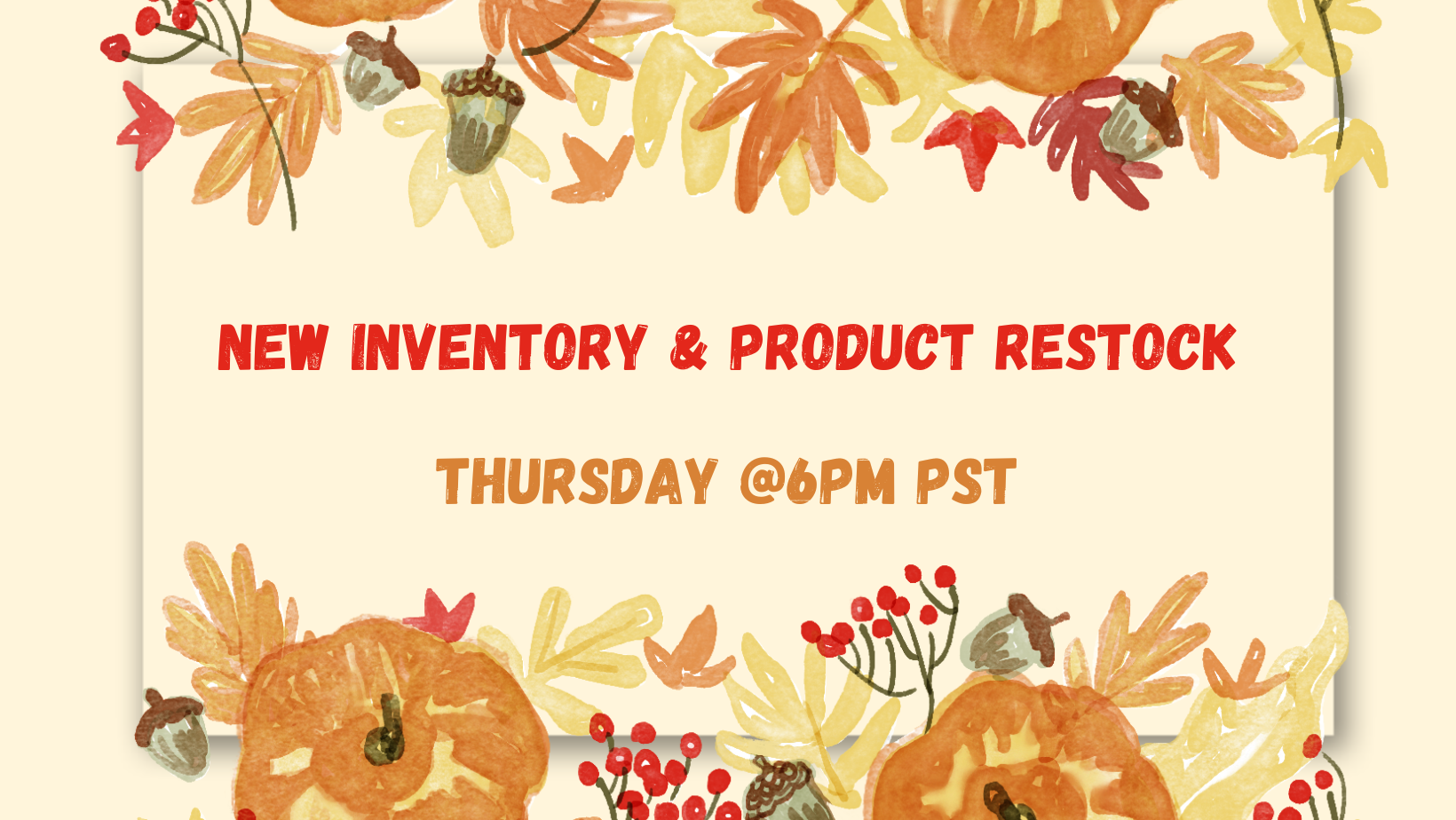 NEW INVENTORY & PRODUCT RESTOCK

THURSDAY @6PM PST